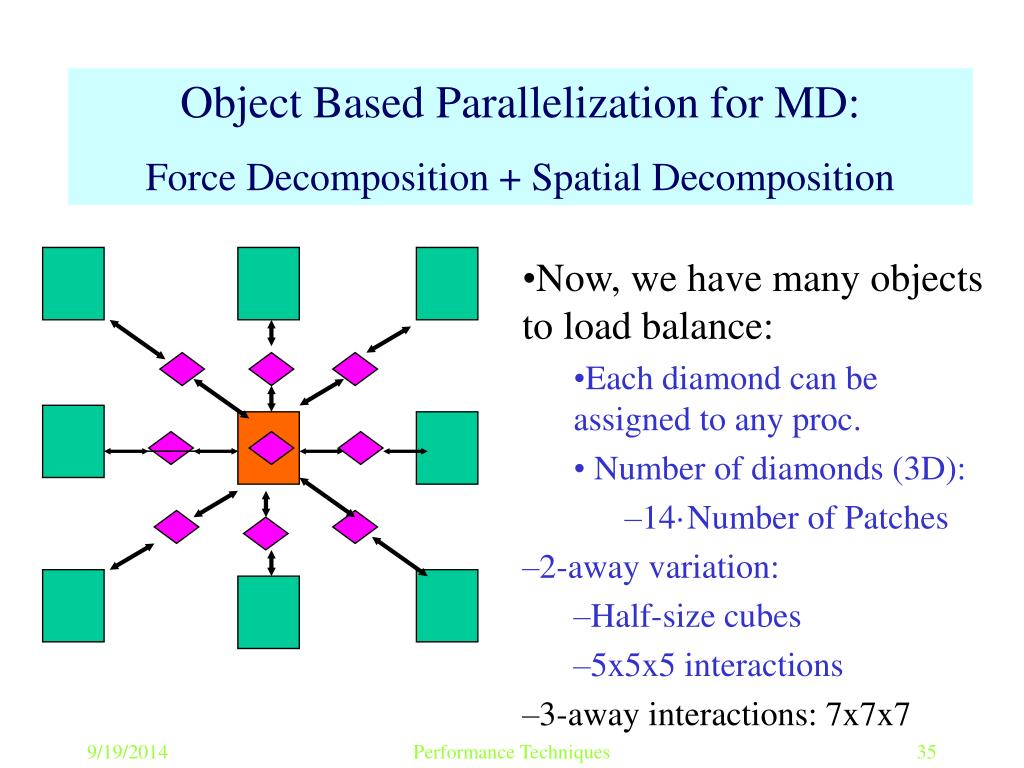 Object Based Parallelization for MD:

Force Decomposition + Spatial Decomposition

•Now, we have many objects to load balance:

•Each diamond can be assigned to any proc.

• Number of diamonds (3D):

–14·Number of Patches

–2-away variation:

–Half-size cubes

–5x5x5 interactions

–3-away interactions: 7x7x7

9/19/2014

Performance Techniques

35